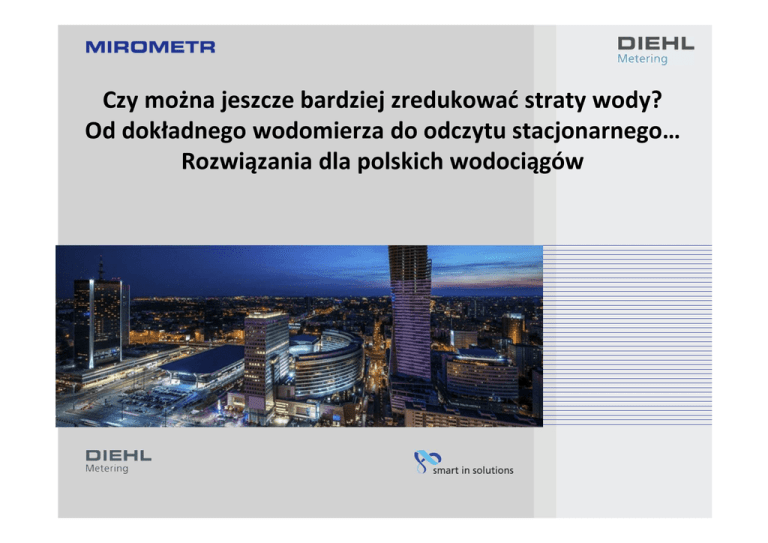 MIROMETR

DIEHL
Metering

Czy można jeszcze bardziej zredukować straty wody?
Od dokładnego wodomierza do odczytu stacjonarnego…
Rozwiązania dla polskich wodociągów

DIEHL
Metering

smart in solutions